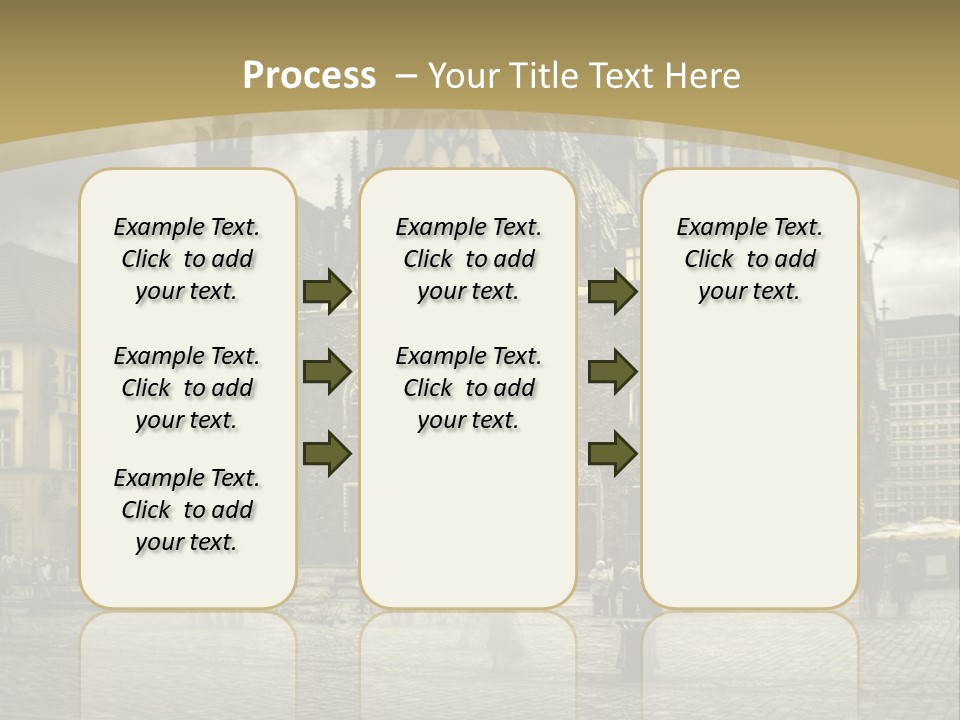 Process – Your Title Text Here

Example Text. Click to add your text.

Example Text. Click to add your text.

Example Text. Click to add your text.

Example Text. Click to add your text.

Example Text. Click to add your text.

Example Text. Click to add your text.